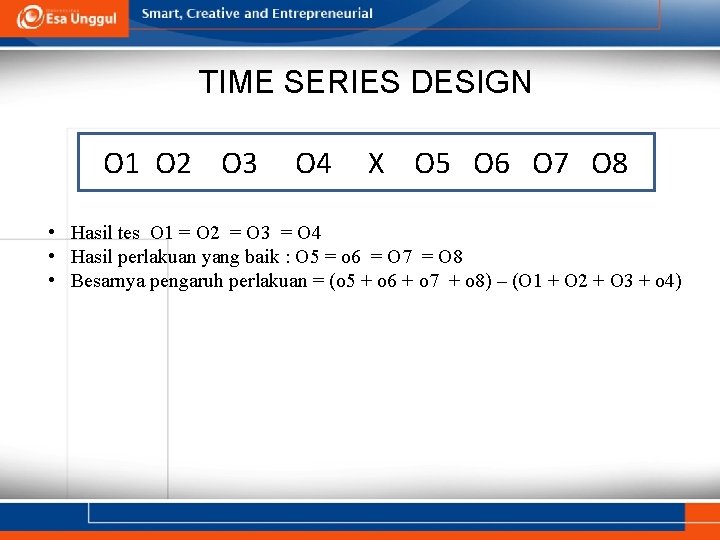 Esa Unggul

Smart, Creative and Entrepreneurial

TIME SERIES DESIGN

O1 O2 O3 O4 X O5 O6 O7 O8

• Hasil tes O1 = O2 = O3 = O4
• Hasil perlakuan yang baik : O5 = o6 = O7 = O8
• Besarnya pengaruh perlakuan = (o5 + o6 + o7 + o8) – (O1 + O2 + O3 + o4)